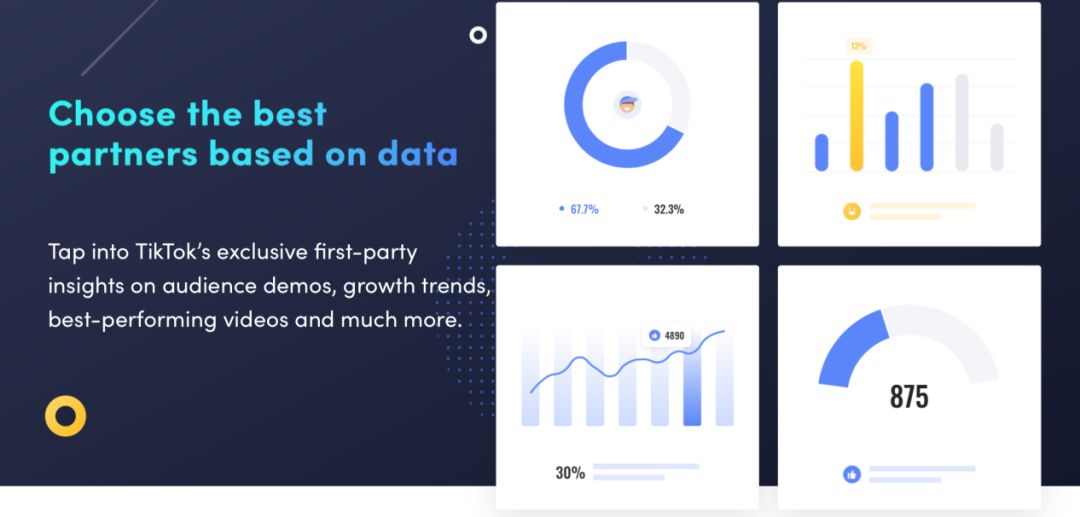 Choose the best partners based on data

Tap into TikTok's exclusive first-party insights on audience demos, growth trends, best-performing videos and much more.

67.7%

32.3%

13%

4890

30%

875